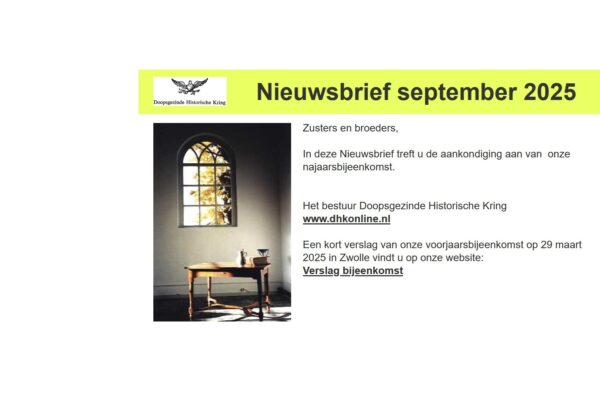 Doopsgezinde Historische Kring

Nieuwsbrief september 2025

Zusters en broeders,

In deze Nieuwsbrief treft u de aankondiging aan van onze najaarsbijeenkomst.

Het bestuur Doopsgezinde Historische Kring
www.dhkonline.nl

Een kort verslag van onze voorjaarsbijeenkomst op 29 maart 2025 in Zwolle vindt u op onze website:
Verslag bijeenkomst